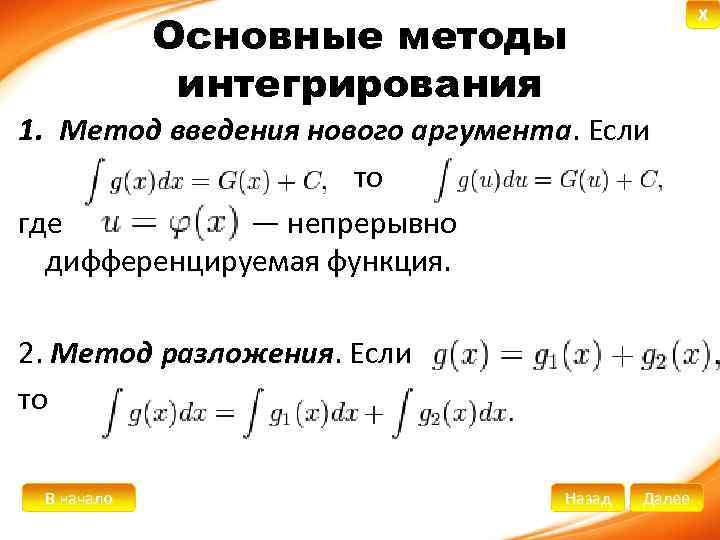 X

Основные методы интегрирования

1. Метод введения нового аргумента. Если $\int g(x)dx = G(x) + C,$ то $\int g(u)du = G(u) + C,$ где $u = \varphi(x)$ — непрерывно дифференцируемая функция.

2. Метод разложения. Если $g(x) = g_1(x) + g_2(x),$ то $\int g(x)dx = \int g_1(x)dx + \int g_2(x)dx.$

В начало

Назад

Далее